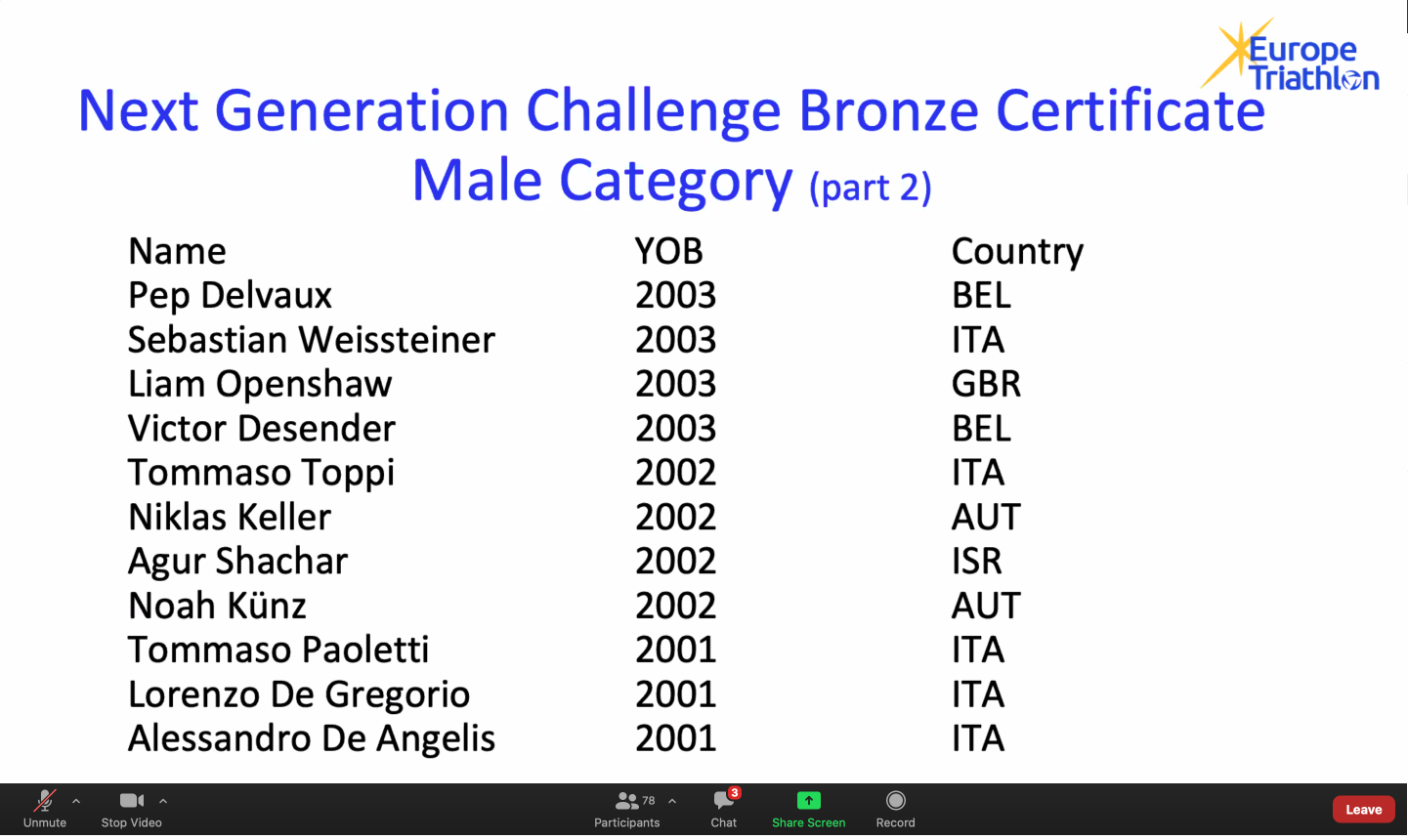 Europe Triathlon

Next Generation Challenge Bronze Certificate
Male Category (part 2)

| Name | YOB | Country |
|---|---|---|
| Pep Delvaux | 2003 | BEL |
| Sebastian Weissteiner | 2003 | ITA |
| Liam Openshaw | 2003 | GBR |
| Victor Desender | 2003 | BEL |
| Tommaso Toppi | 2002 | ITA |
| Niklas Keller | 2002 | AUT |
| Agur Shachar | 2002 | ISR |
| Noah Künz | 2002 | AUT |
| Tommaso Paoletti | 2001 | ITA |
| Lorenzo De Gregorio | 2001 | ITA |
| Alessandro De Angelis | 2001 | ITA |

Unmute Stop Video 78 Participants 3 Chat Share Screen Record Leave